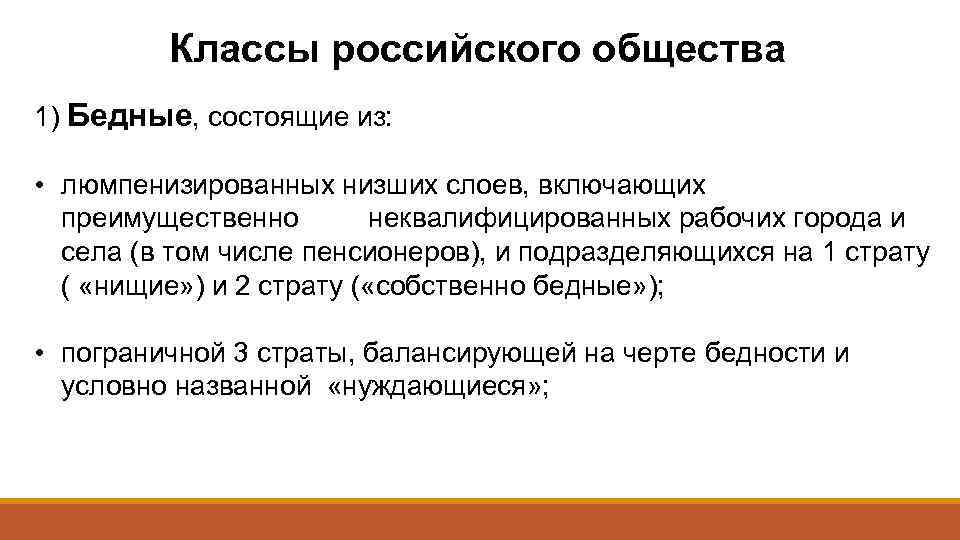 Классы российского общества

1) Бедные, состоящие из:

• люмпенизированных низших слоев, включающих преимущественно неквалифицированных рабочих города и села (в том числе пенсионеров), и подразделяющихся на 1 страту ( «нищие») и 2 страту («собственно бедные»);

• пограничной 3 страты, балансирующей на черте бедности и условно названной «нуждающиеся»;